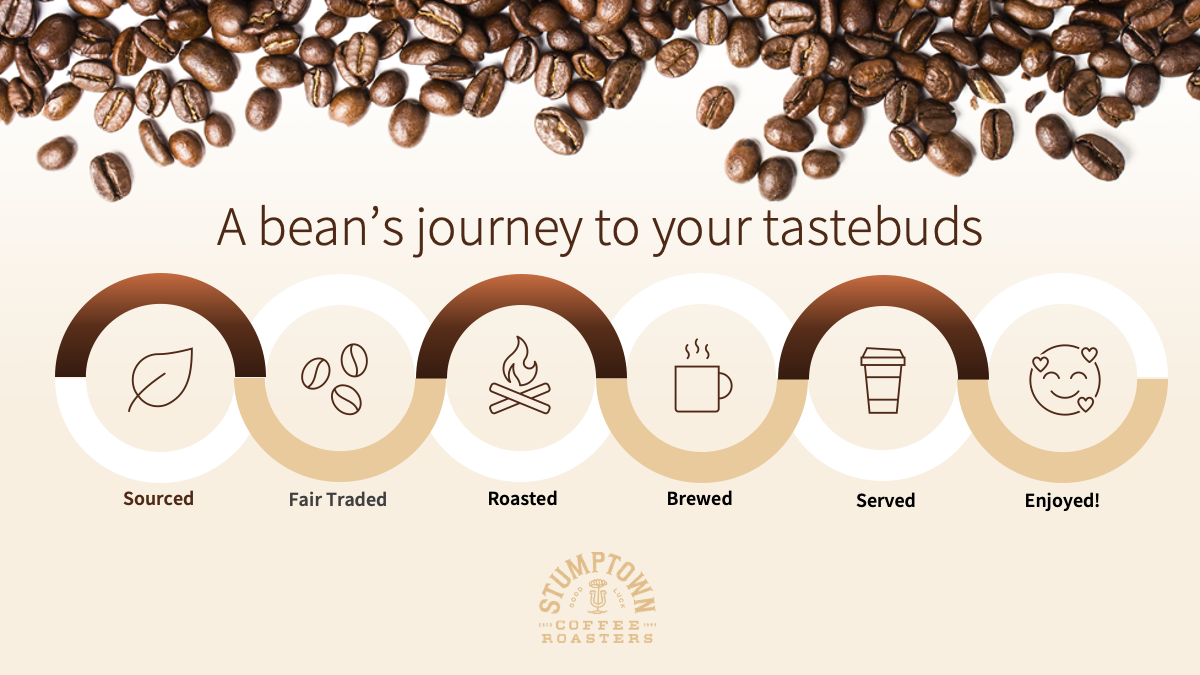 A bean's journey to your tastebuds

Sourced

Fair Traded

Roasted

Brewed

Served

Enjoyed!

STUMPTOWN
GOOD LUCK
COFFEE
ROASTERS